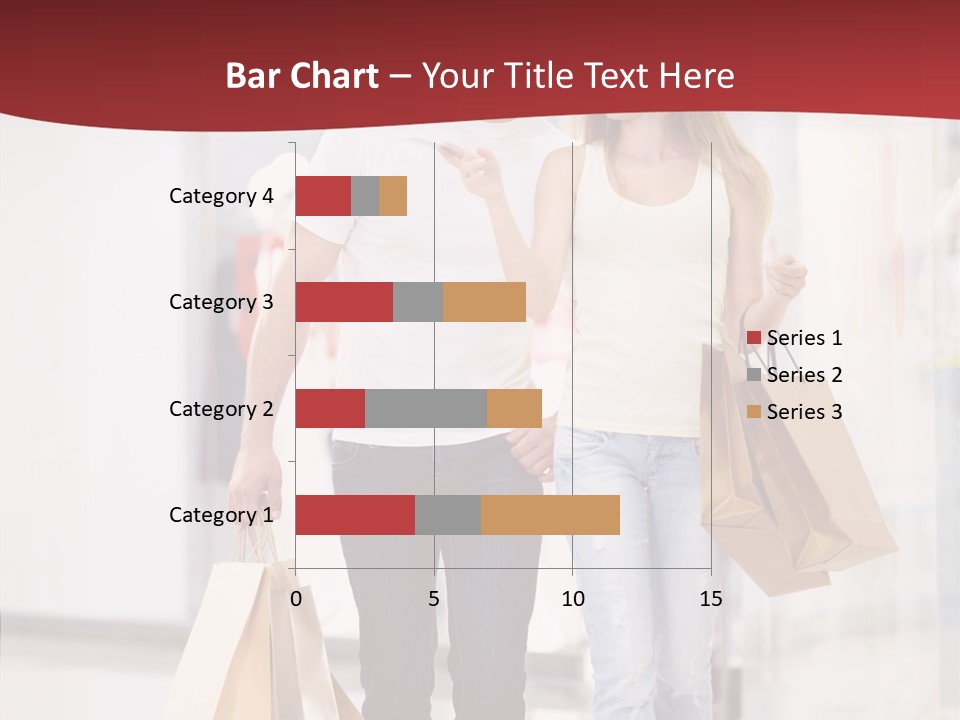 Bar Chart – Your Title Text Here

Category 4
Category 3
Category 2
Category 1

0 5 10 15

Series 1
Series 2
Series 3